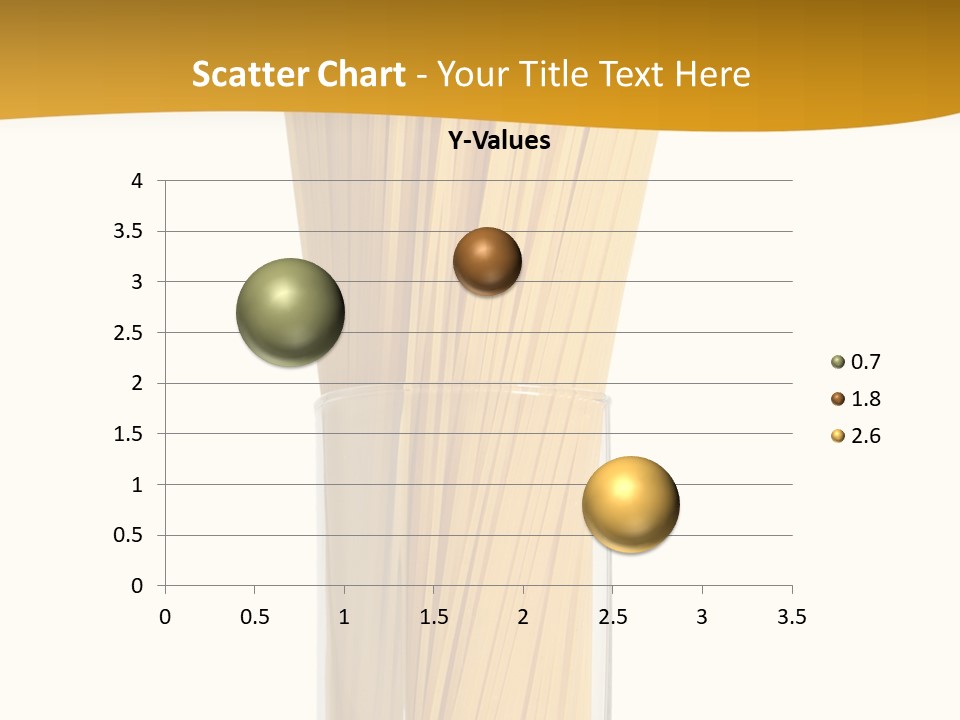 Scatter Chart - Your Title Text Here

Y-Values

4
3.5
3
2.5
2
1.5
1
0.5
0

0 0.5 1 1.5 2 2.5 3 3.5

0.7
1.8
2.6